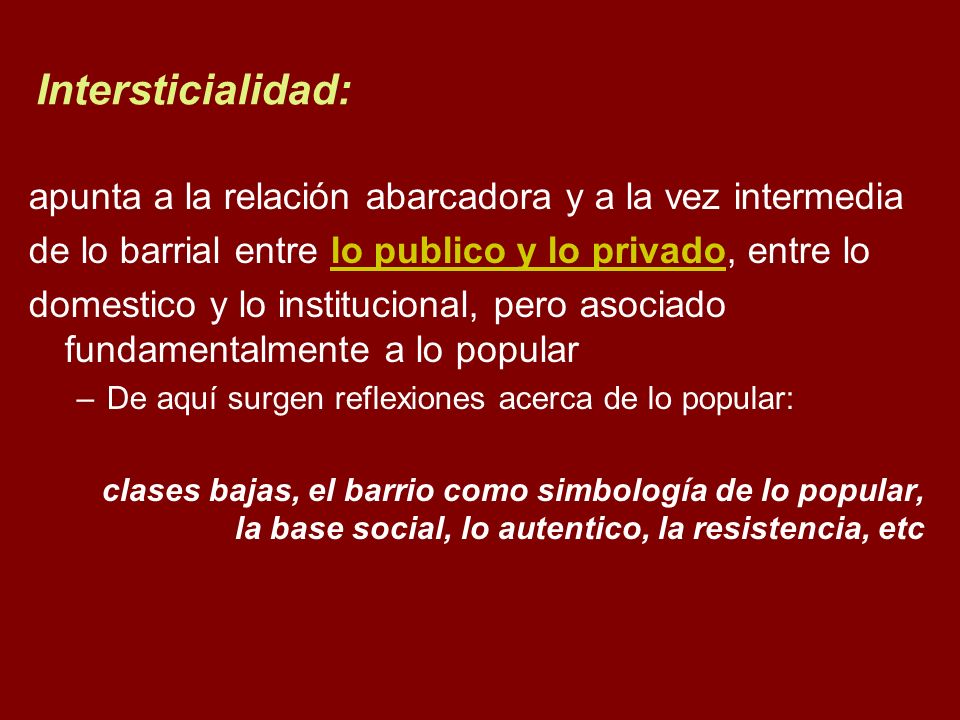 Intersticialidad:

apunta a la relación abarcadora y a la vez intermedia de lo barrial entre lo publico y lo privado, entre lo domestico y lo institucional, pero asociado fundamentalmente a lo popular

– De aquí surgen reflexiones acerca de lo popular:

clases bajas, el barrio como simbología de lo popular, la base social, lo autentico, la resistencia, etc